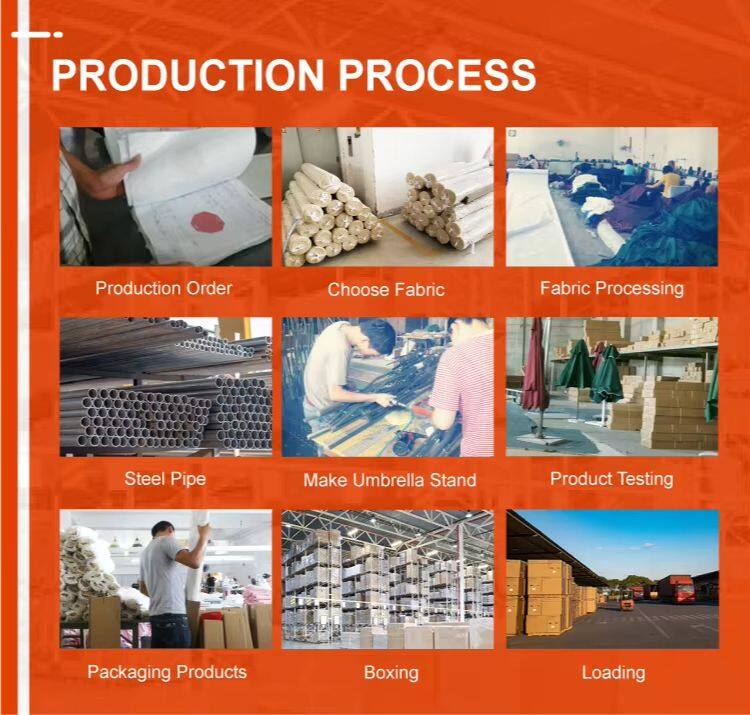 PRODUCTION PROCESS

Production Order

Choose Fabric

Fabric Processing

Steel Pipe

Make Umbrella Stand

Product Testing

Packaging Products

Boxing

Loading